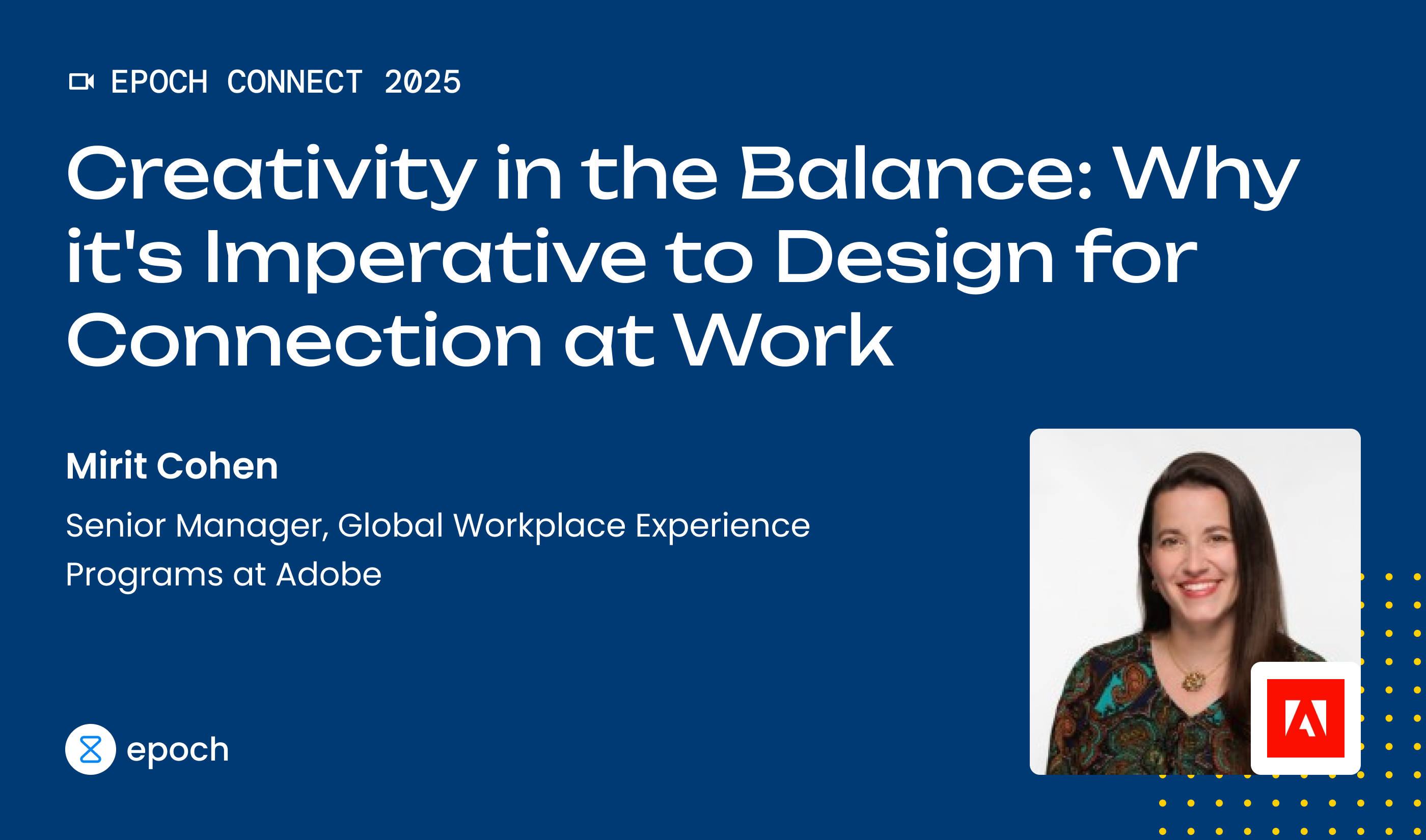 EPOCH CONNECT 2025

Creativity in the Balance: Why it's Imperative to Design for Connection at Work

Mirit Cohen

Senior Manager, Global Workplace Experience Programs at Adobe

epoch